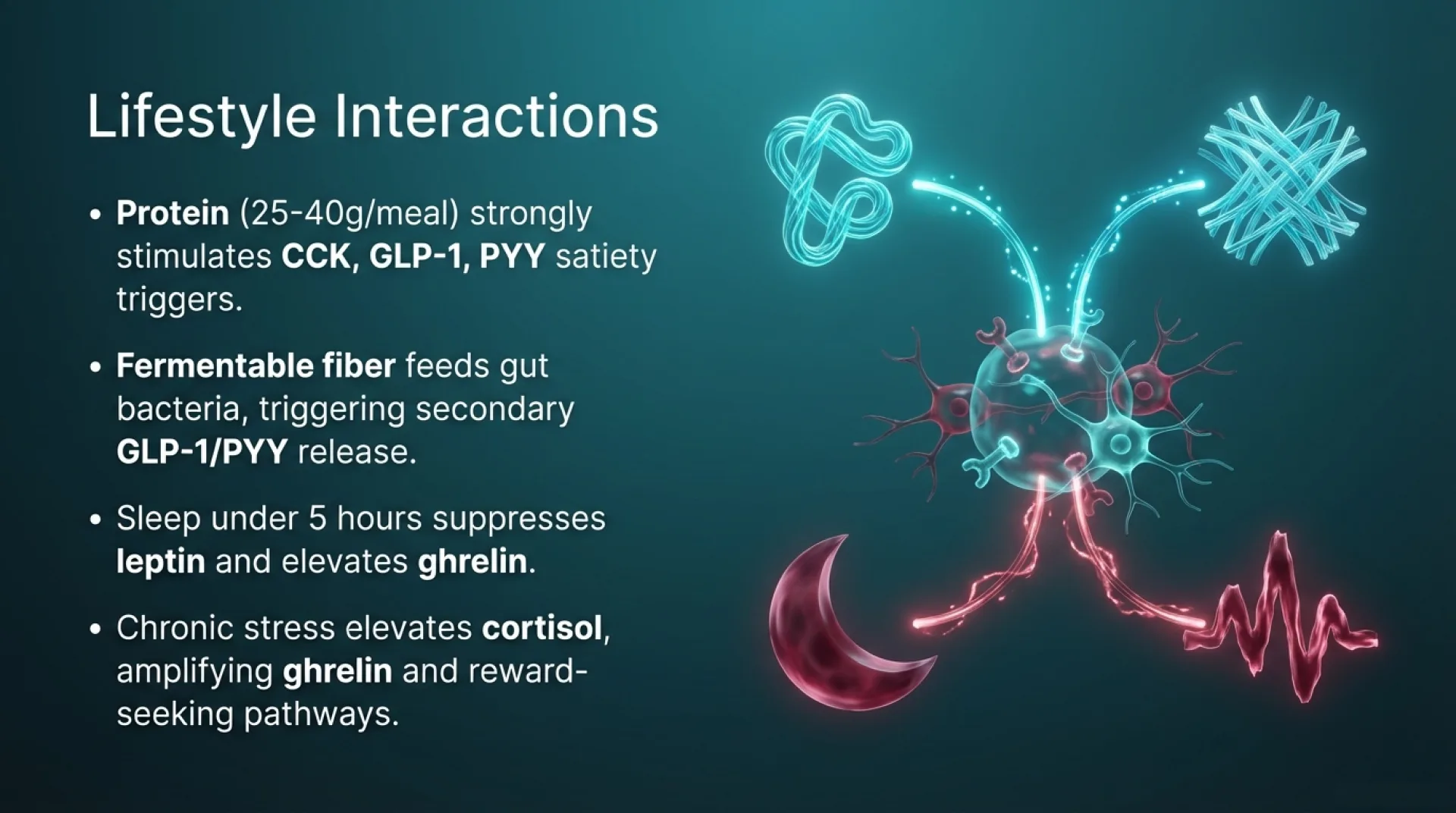 Lifestyle Interactions

• Protein (25-40g/meal) strongly stimulates CCK, GLP-1, PYY satiety triggers.

• Fermentable fiber feeds gut bacteria, triggering secondary GLP-1/PYY release.

• Sleep under 5 hours suppresses leptin and elevates ghrelin.

• Chronic stress elevates cortisol, amplifying ghrelin and reward-seeking pathways.